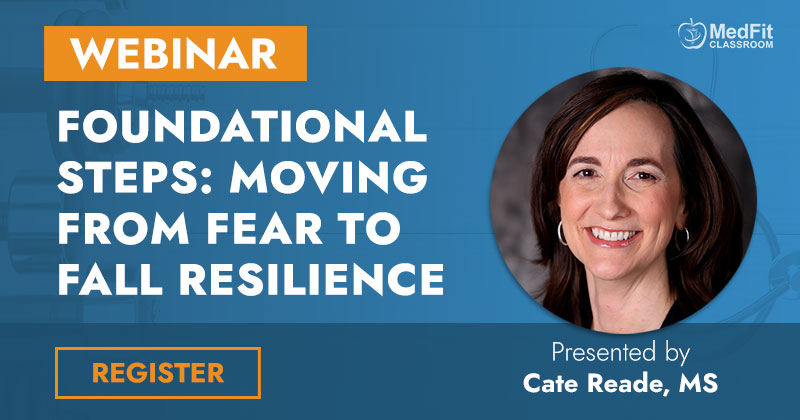 WEBINAR

MedFit CLASSROOM

FOUNDATIONAL STEPS: MOVING FROM FEAR TO FALL RESILIENCE

REGISTER

Presented by
Cate Reade, MS